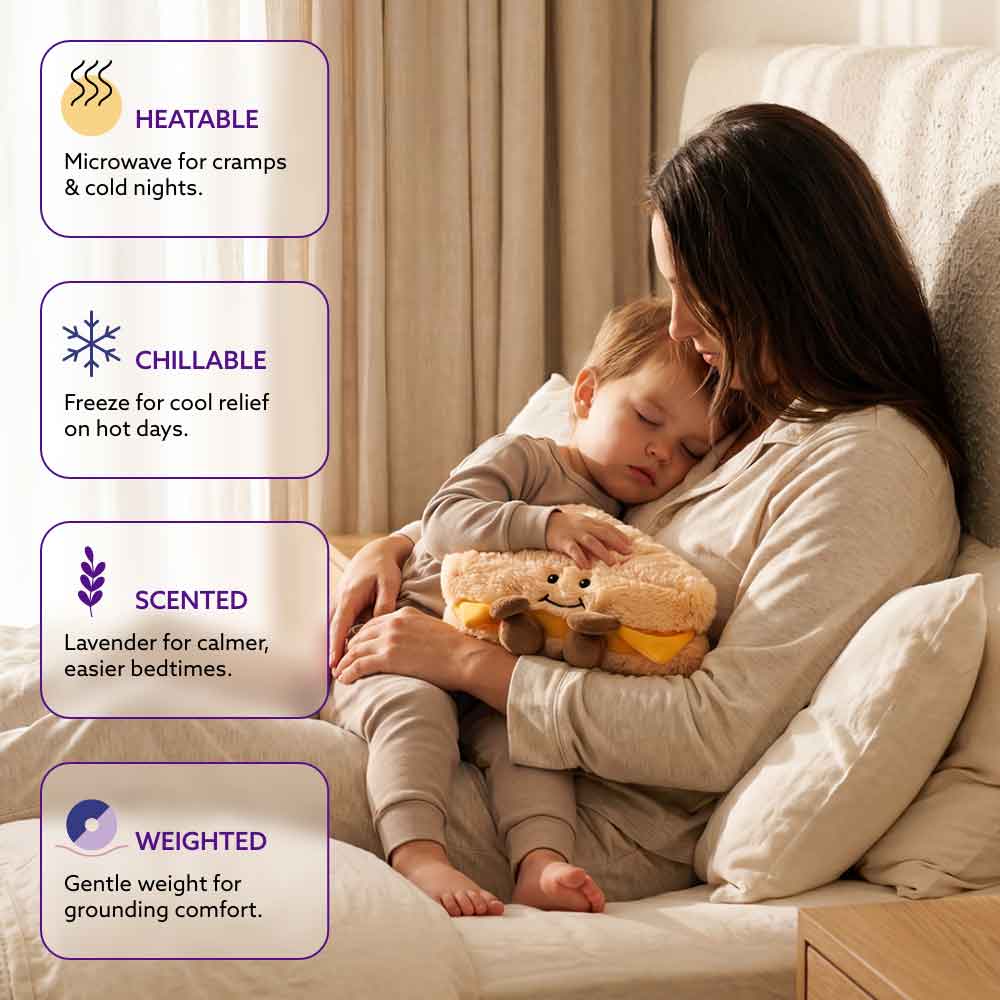 HEATABLE

Microwave for cramps & cold nights.

CHILLABLE

Freeze for cool relief on hot days.

SCENTED

Lavender for calmer, easier bedtimes.

WEIGHTED

Gentle weight for grounding comfort.